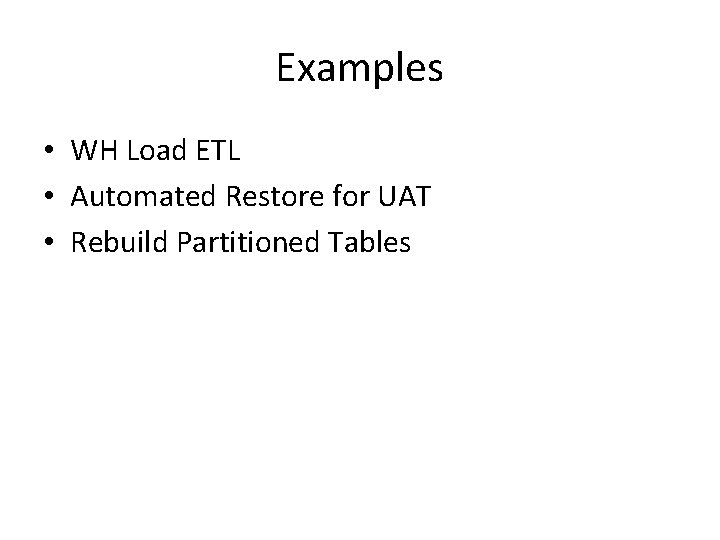 Examples

• WH Load ETL
• Automated Restore for UAT
• Rebuild Partitioned Tables